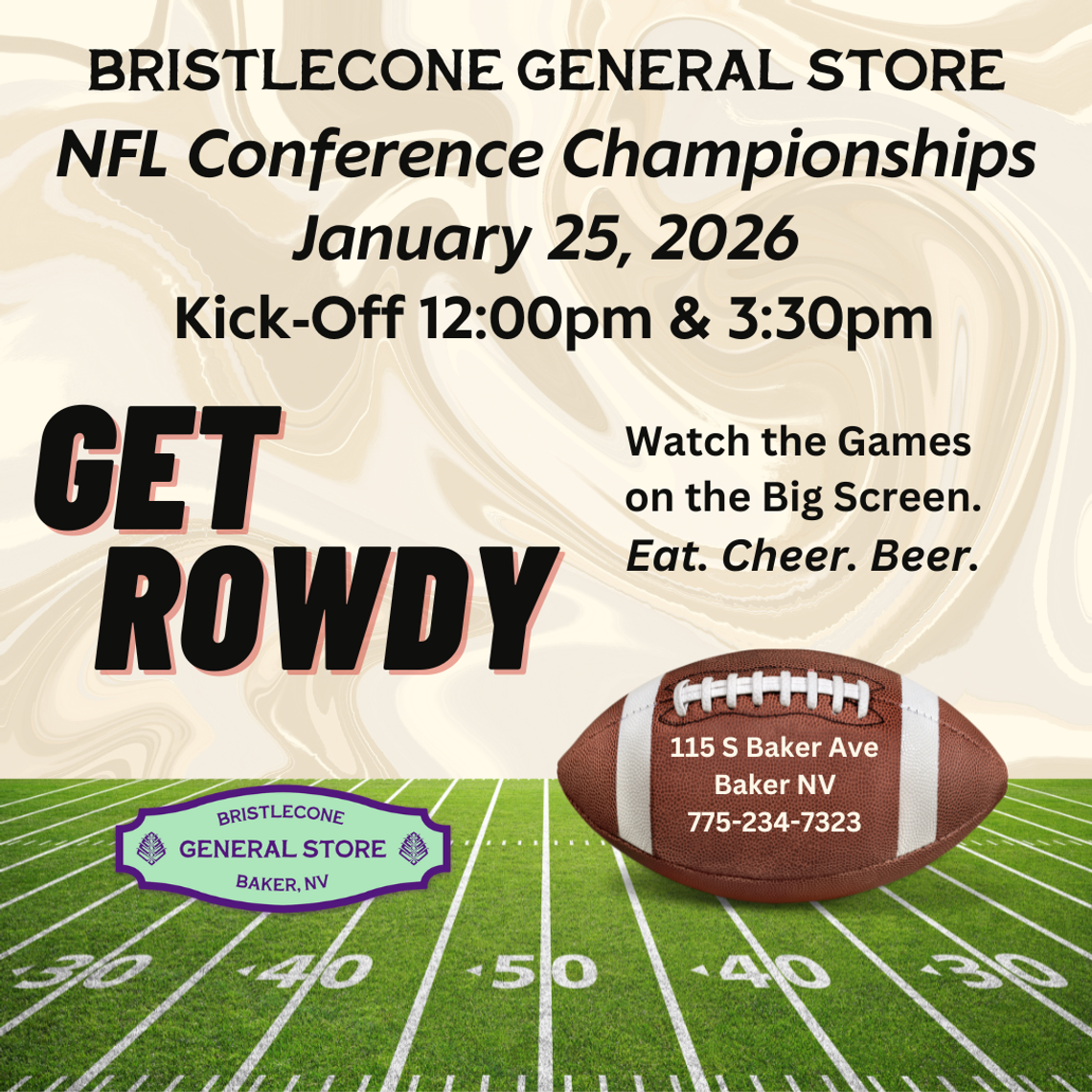 BRISTLECONE GENERAL STORE
NFL Conference Championships
January 25, 2026
Kick-Off 12:00pm & 3:30pm

GET ROWDY

Watch the Games on the Big Screen.
Eat. Cheer. Beer.

115 S Baker Ave
Baker NV
775-234-7323

BRISTLECONE
GENERAL STORE
BAKER, NV

30 40 50 40 30